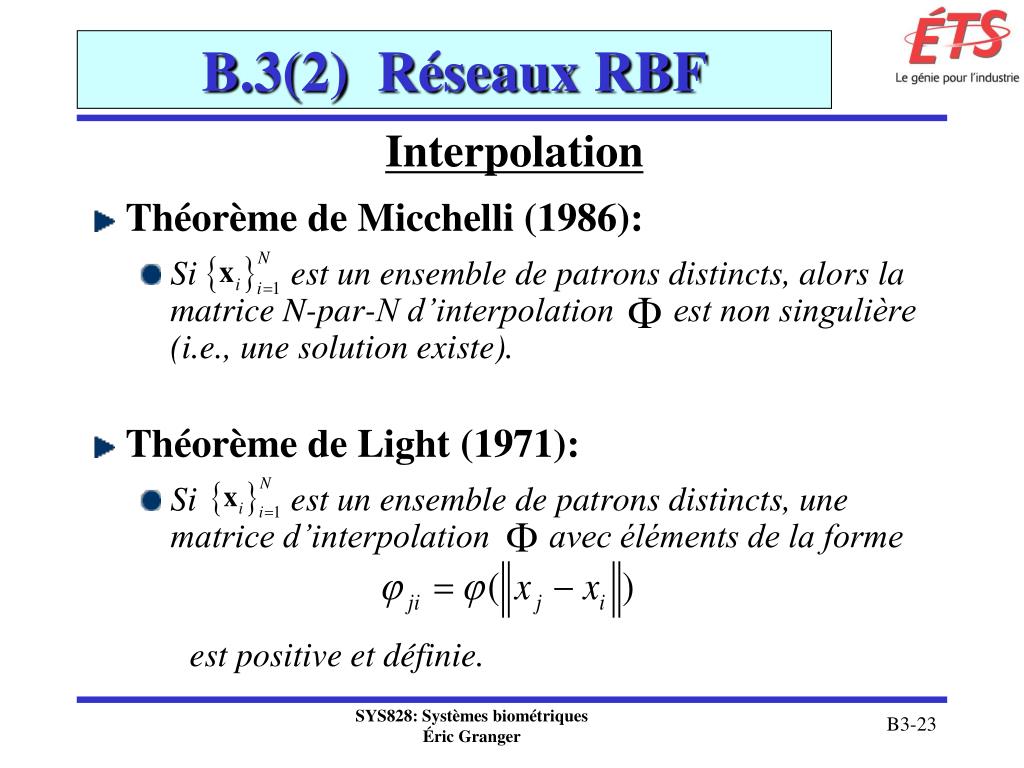 B.3(2) Réseaux RBF

ÉTS
Le génie pour l'industrie

Interpolation

Théorème de Micchelli (1986):

Si $\{\mathbf{x}_i\}_{i=1}^{N}$ est un ensemble de patrons distincts, alors la matrice N-par-N d'interpolation $\Phi$ est non singulière (i.e., une solution existe).

Théorème de Light (1971):

Si $\{\mathbf{x}_i\}_{i=1}^{N}$ est un ensemble de patrons distincts, une matrice d'interpolation $\Phi$ avec éléments de la forme

$\varphi_{ji} = \varphi(\|x_j - x_i\|)$

est positive et définie.

SYS828: Systèmes biométriques
Éric Granger

B3-23